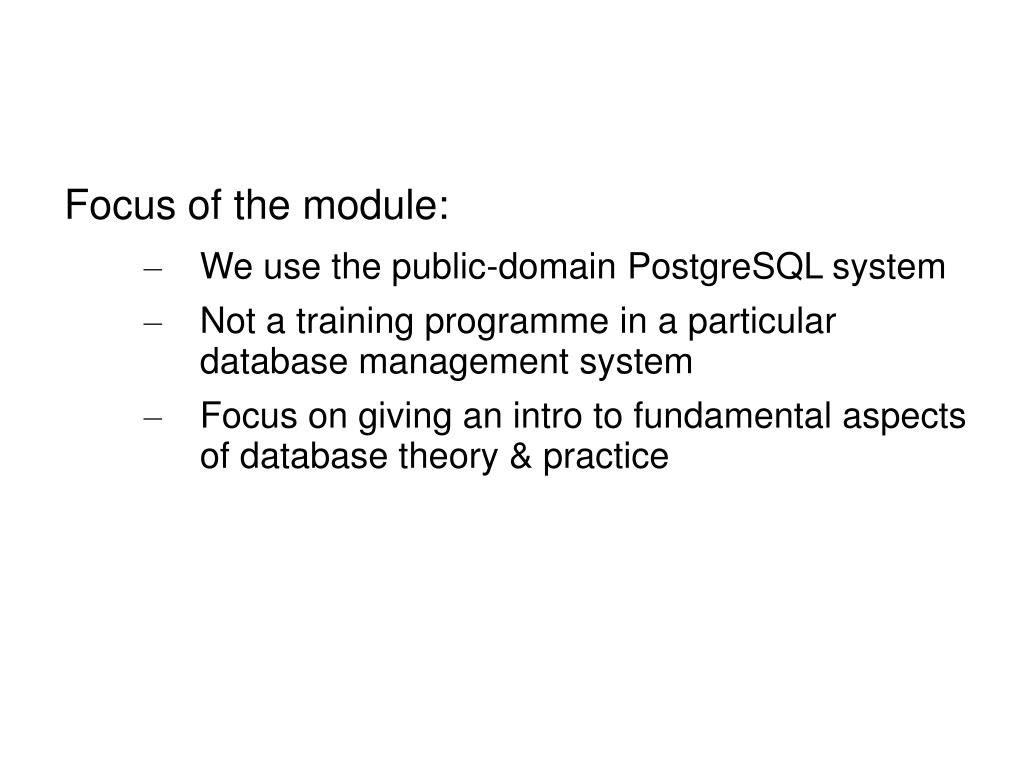 Focus of the module:

– We use the public-domain PostgreSQL system
– Not a training programme in a particular database management system
– Focus on giving an intro to fundamental aspects of database theory & practice